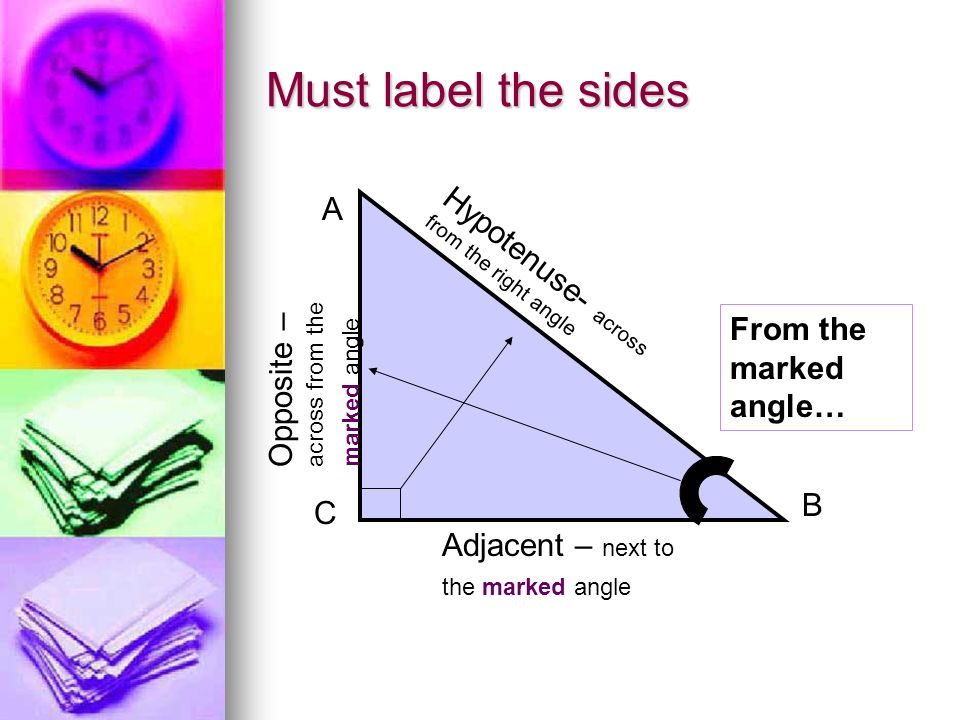 Must label the sides

A

Hypotenuse- across from the right angle

Opposite – across from the marked angle

From the marked angle…

C

B

Adjacent – next to the marked angle